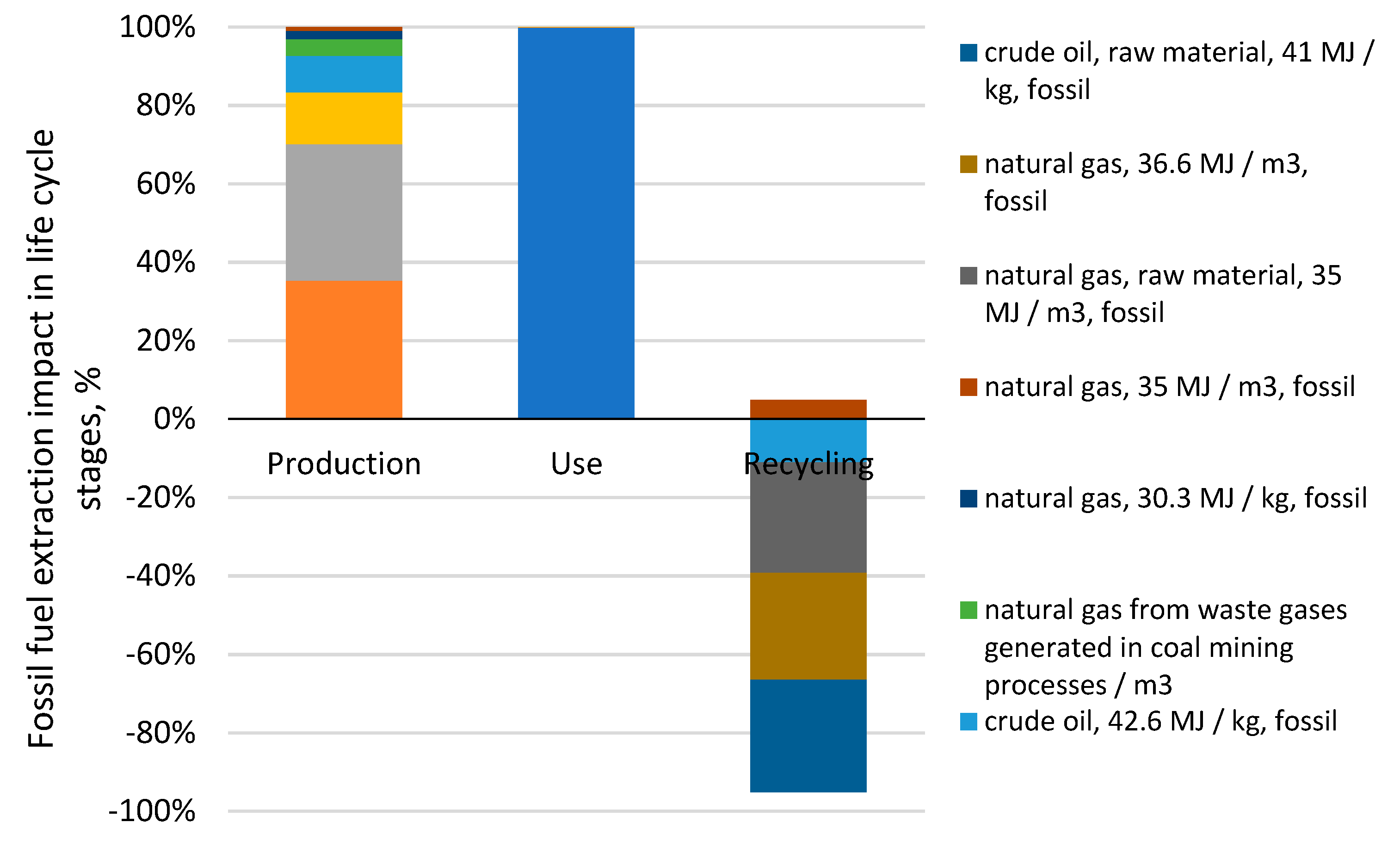 Fossil fuel extraction impact in life cycle stages, %

100%
80%
60%
40%
20%
0%
-20%
-40%
-60%
-80%
-100%

Production
Use
Recycling

crude oil, raw material, 41 MJ / kg, fossil
natural gas, 36.6 MJ / m3, fossil
natural gas, raw material, 35 MJ / m3, fossil
natural gas, 35 MJ / m3, fossil
natural gas, 30.3 MJ / kg, fossil
natural gas from waste gases generated in coal mining processes / m3
crude oil, 42.6 MJ / kg, fossil